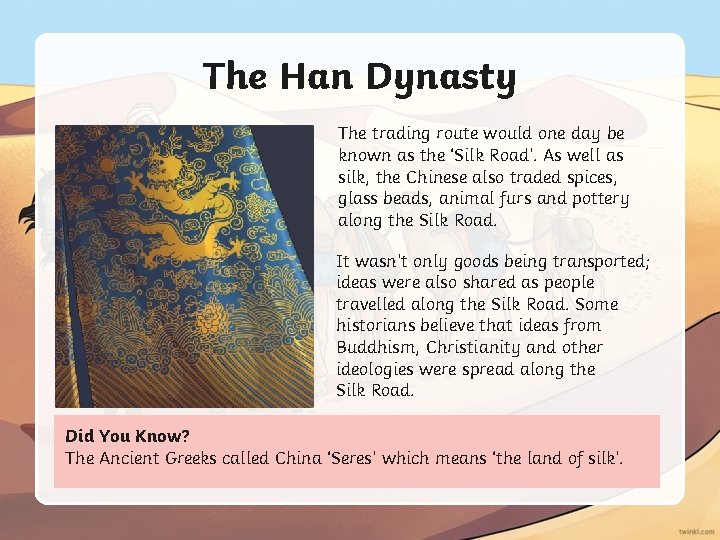 The Han Dynasty

The trading route would one day be known as the 'Silk Road'. As well as silk, the Chinese also traded spices, glass beads, animal furs and pottery along the Silk Road.

It wasn't only goods being transported; ideas were also shared as people travelled along the Silk Road. Some historians believe that ideas from Buddhism, Christianity and other ideologies were spread along the Silk Road.

Did You Know?
The Ancient Greeks called China 'Seres' which means 'the land of silk'.

twinkl.com